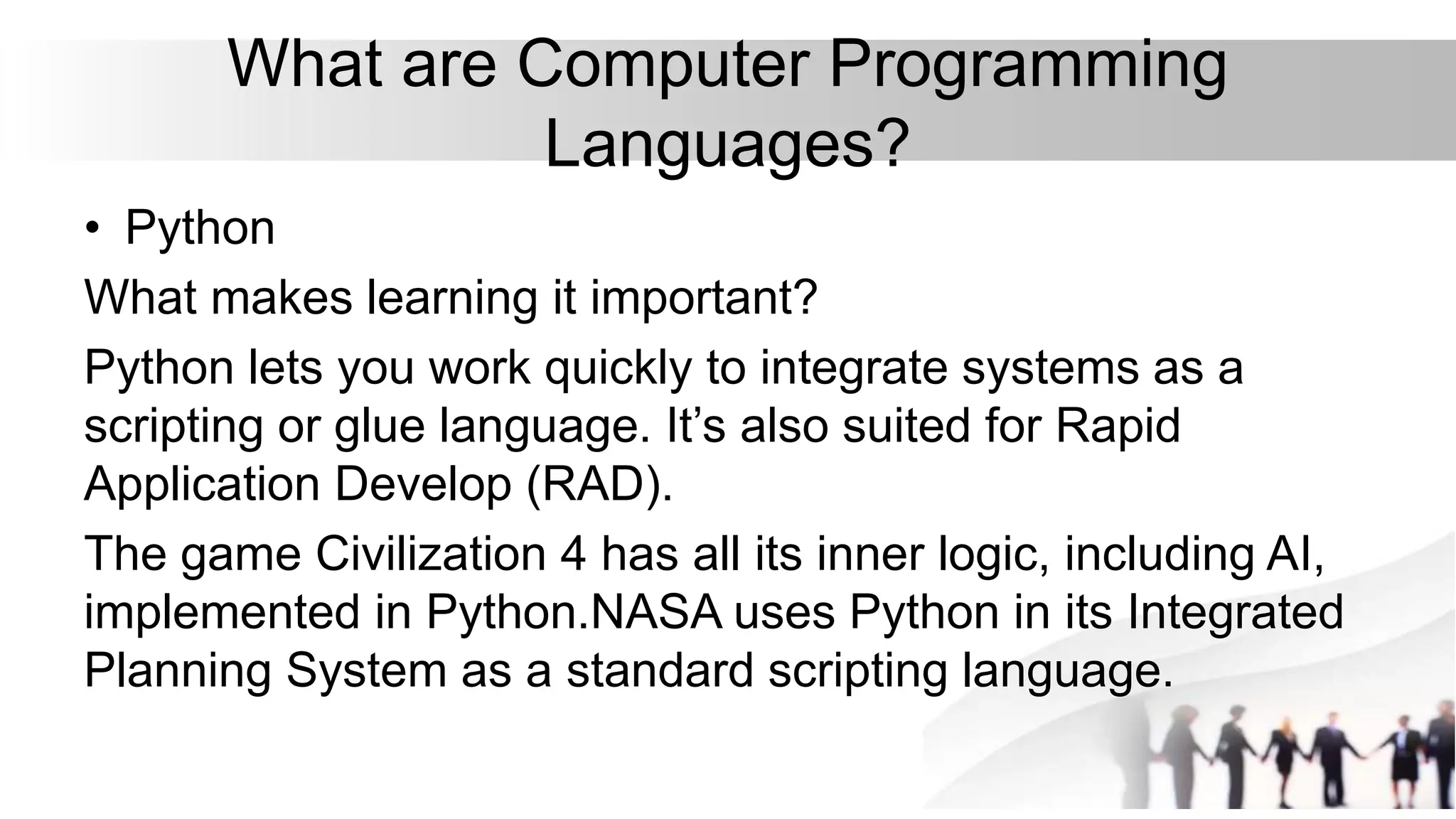 What are Computer Programming Languages?

• Python

What makes learning it important?

Python lets you work quickly to integrate systems as a scripting or glue language. It’s also suited for Rapid Application Develop (RAD).

The game Civilization 4 has all its inner logic, including AI, implemented in Python.NASA uses Python in its Integrated Planning System as a standard scripting language.